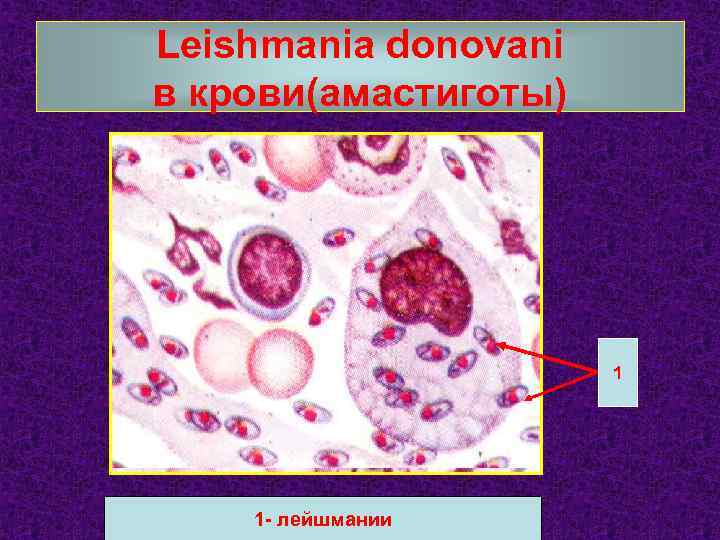 Leishmania donovani
в крови(амастиготы)

1

1- лейшмании